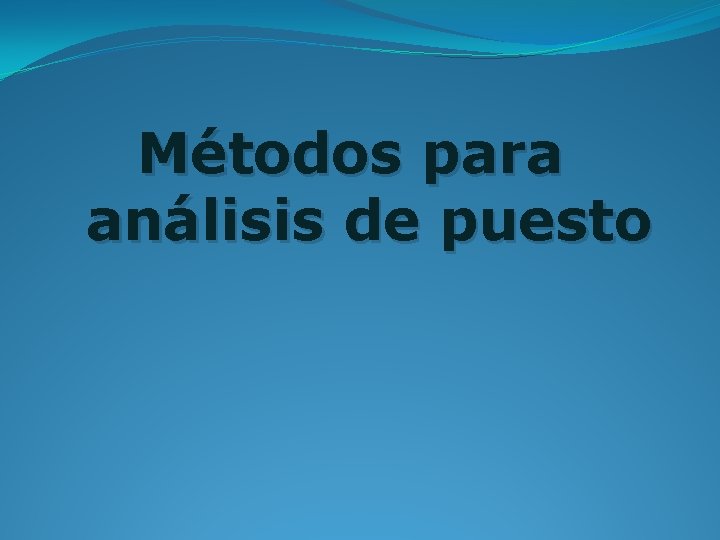 Métodos para análisis de puesto